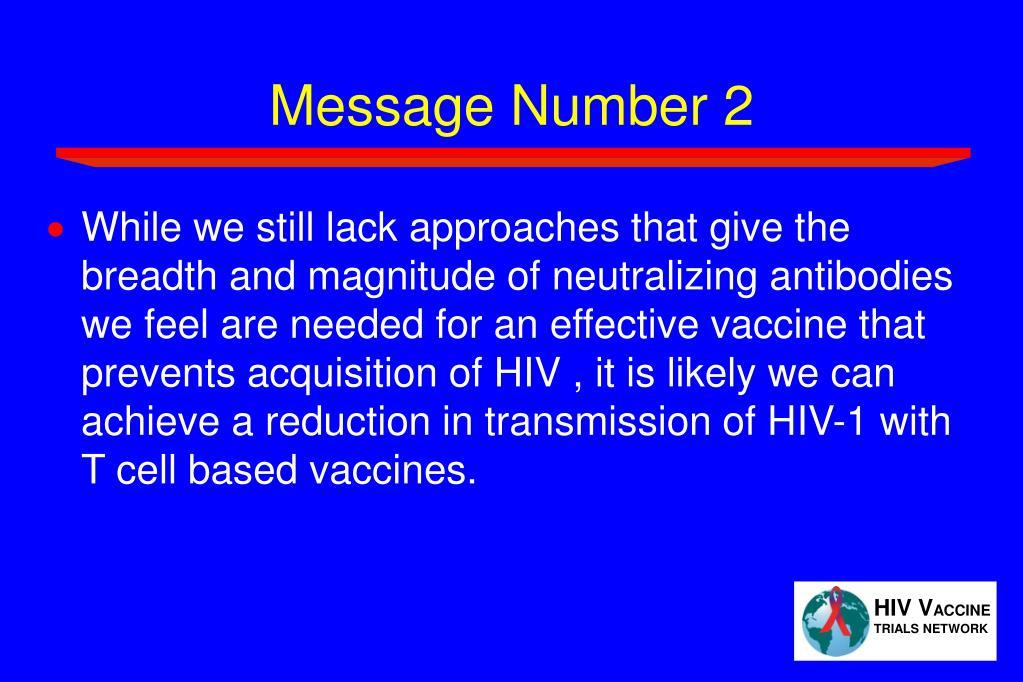 Message Number 2

• While we still lack approaches that give the breadth and magnitude of neutralizing antibodies we feel are needed for an effective vaccine that prevents acquisition of HIV , it is likely we can achieve a reduction in transmission of HIV-1 with T cell based vaccines.

HIV VACCINE TRIALS NETWORK